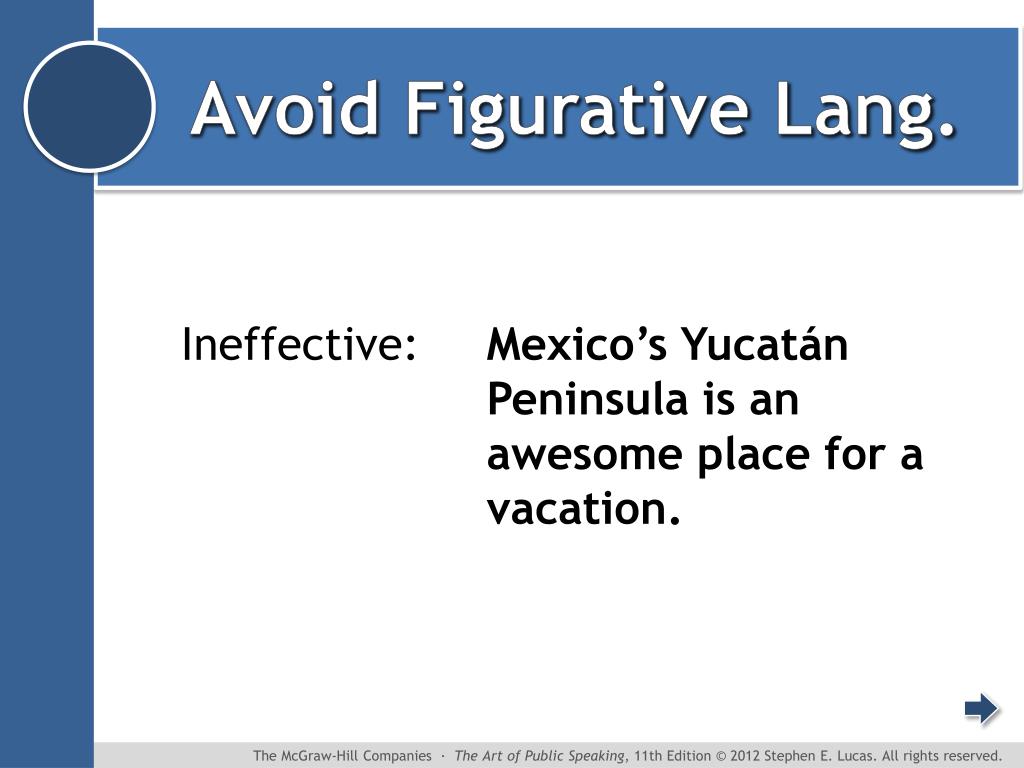 Avoid Figurative Lang.

Ineffective: Mexico’s Yucatán Peninsula is an awesome place for a vacation.

The McGraw-Hill Companies · The Art of Public Speaking, 11th Edition © 2012 Stephen E. Lucas. All rights reserved.